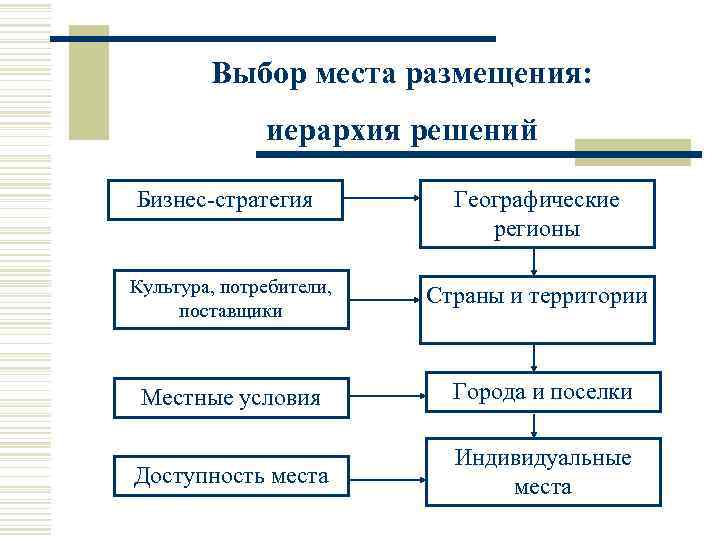 Выбор места размещения:

иерархия решений

Бизнес-стратегия

Географические регионы

Культура, потребители, поставщики

Страны и территории

Местные условия

Города и поселки

Доступность места

Индивидуальные места